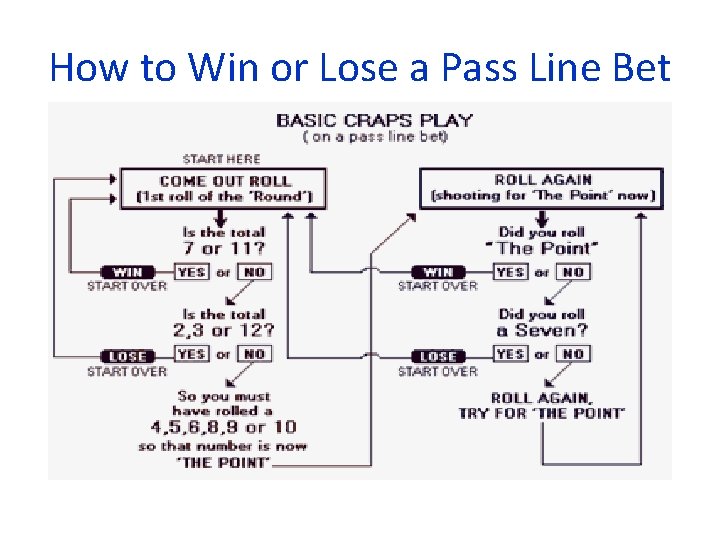 How to Win or Lose a Pass Line Bet

BASIC CRAPS PLAY
( on a pass line bet)

START HERE
COME OUT ROLL
(1st roll of the 'Round')

Is the total
7 or 11?

WIN
START OVER
YES or NO

Is the total
2,3 or 12?

LOSE
START OVER
YES or NO

So you must have rolled a
4,5,6,8,9 or 10
so that number is now
'THE POINT'

ROLL AGAIN
(shooting for 'The Point' now)

Did you roll
"The Point"

WIN
START OVER
YES or NO

Did you roll
a Seven?

LOSE
START OVER
YES or NO

ROLL AGAIN,
TRY FOR 'THE POINT'